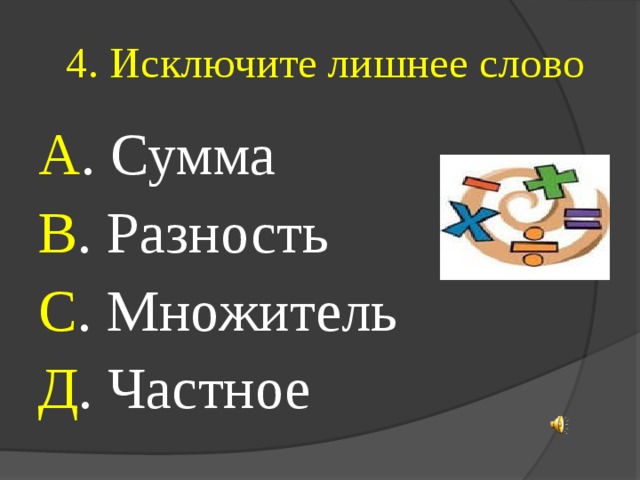 4. Исключите лишнее слово

А. Сумма

В. Разность

С. Множитель

Д. Частное